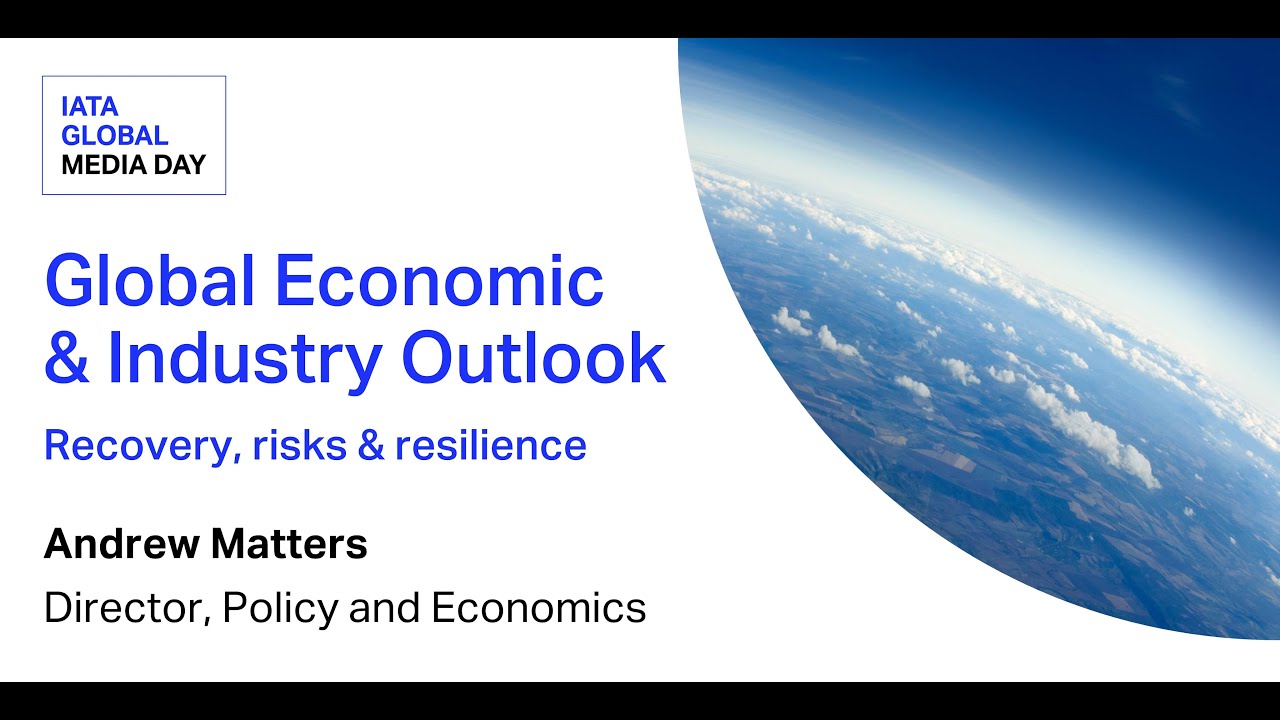 IATA
GLOBAL
MEDIA DAY

Global Economic & Industry Outlook

Recovery, risks & resilience

Andrew Matters

Director, Policy and Economics